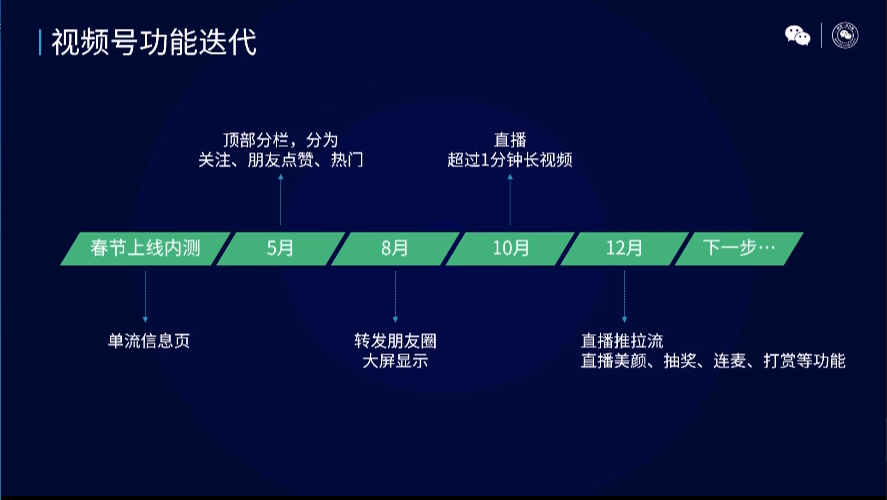 视频号功能迭代

顶部分栏，分为
关注、朋友点赞、热门

直播
超过1分钟长视频

春节上线内测

5月

8月

10月

12月

下一步…

单流信息页

转发朋友圈
大屏显示

直播推拉流
直播美颜、抽奖、连麦、打赏等功能